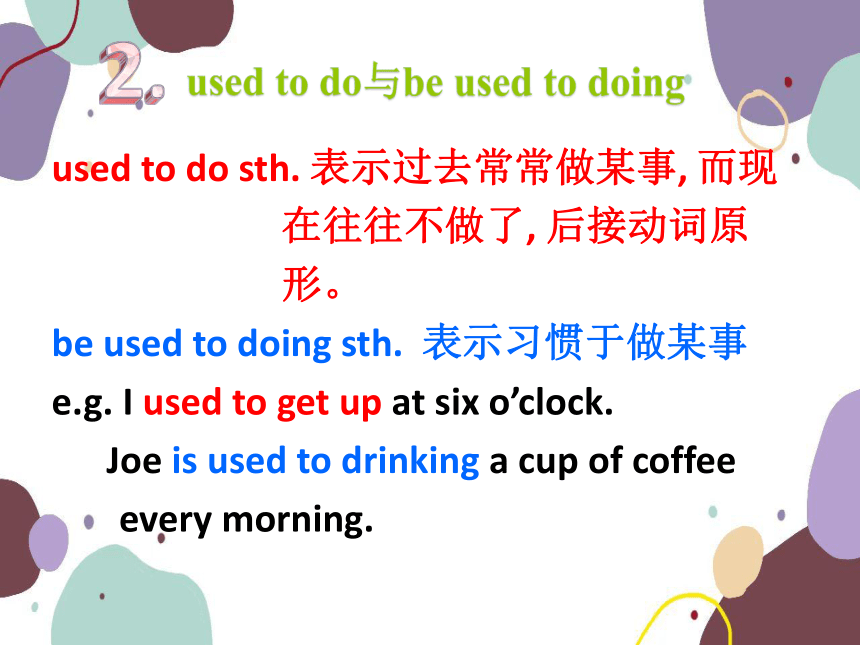 2. used to do与be used to doing

used to do sth. 表示过去常常做某事, 而现在往往不做了, 后接动词原形。

be used to doing sth. 表示习惯于做某事

e.g. I used to get up at six o’clock.

Joe is used to drinking a cup of coffee every morning.